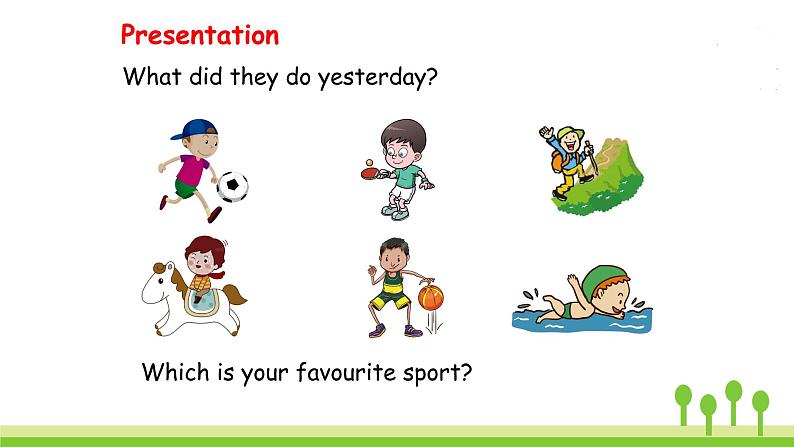 Presentation

What did they do yesterday?

Which is your favourite sport?